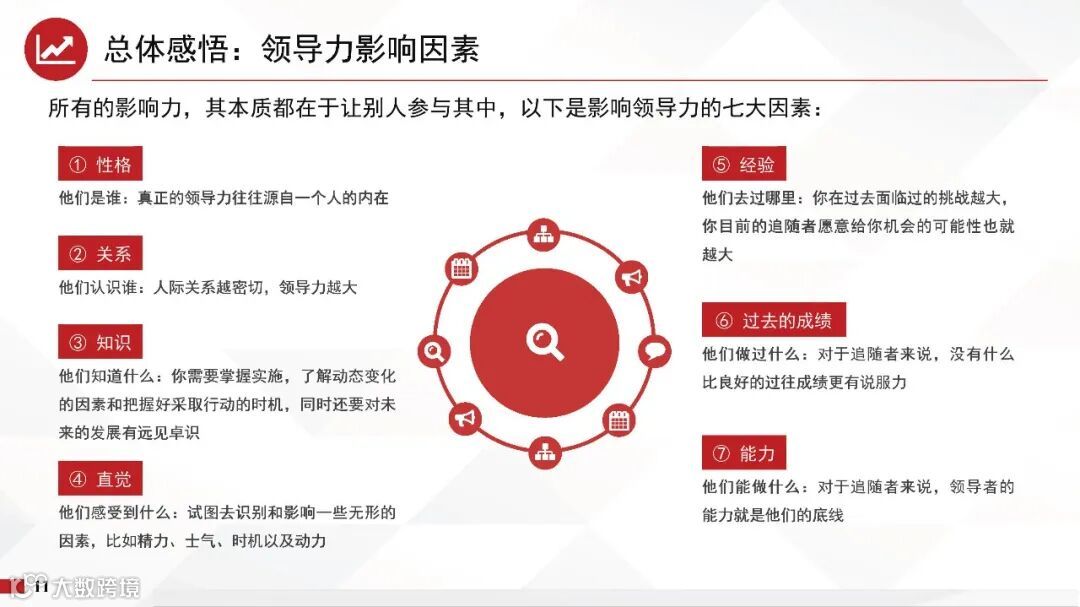 总体感悟：领导力影响因素

所有的影响力，其本质都在于让别人参与其中，以下是影响领导力的七大因素：

① 性格
他们是谁：真正的领导力往往源自一个人的内在

② 关系
他们认识谁：人际关系越密切，领导力越大

③ 知识
他们知道什么：你需要掌握实施，了解动态变化的因素和把握好采取行动的时机，同时还要对未来的发展有远见卓识

④ 直觉
他们感受到什么：试图去识别和影响一些无形的因素，比如精力、士气、时机以及动力

⑤ 经验
他们去过哪里：你在过去面临过的挑战越大，你目前的追随者愿意给你机会的可能性也就越大

⑥ 过去的成绩
他们做过什么：对于追随者来说，没有什么比良好的过往成绩更有说服力

⑦ 能力
他们能做什么：对于追随者来说，领导者的能力就是他们的底线

11
大数跨境